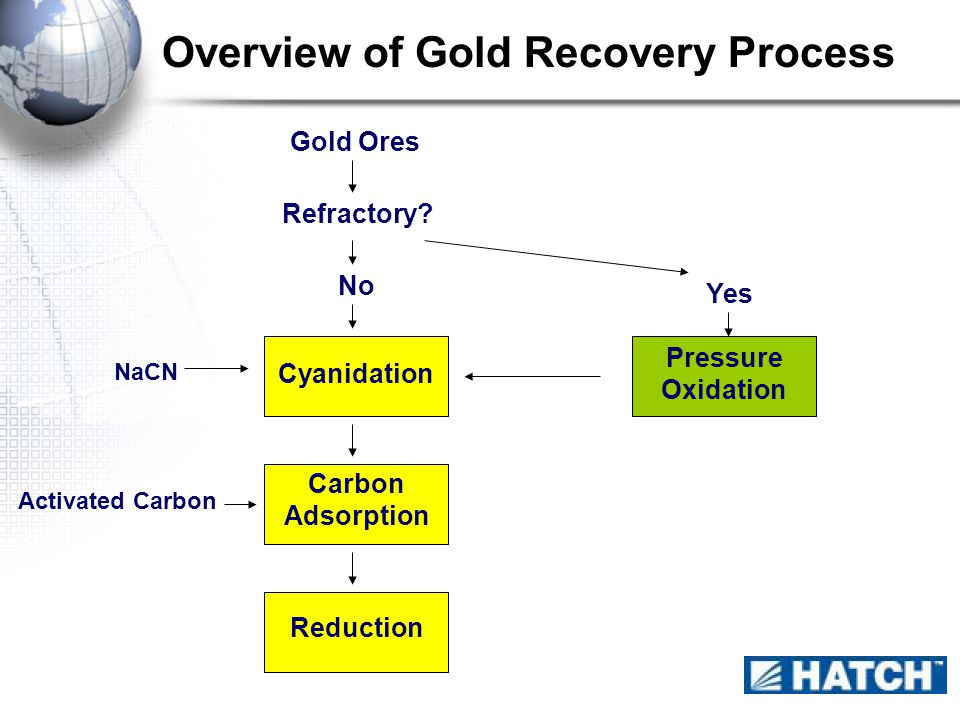 Overview of Gold Recovery Process

Gold Ores

Refractory?

No

Yes

NaCN

Cyanidation

Pressure Oxidation

Activated Carbon

Carbon Adsorption

Reduction

HATCH™